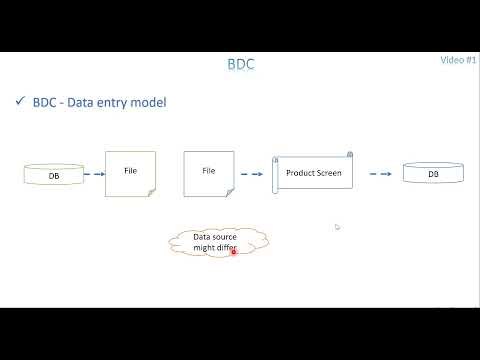 BDC

Video #1

✓ BDC - Data entry model

DB

File

File

Product Screen

DB

Data source might differ